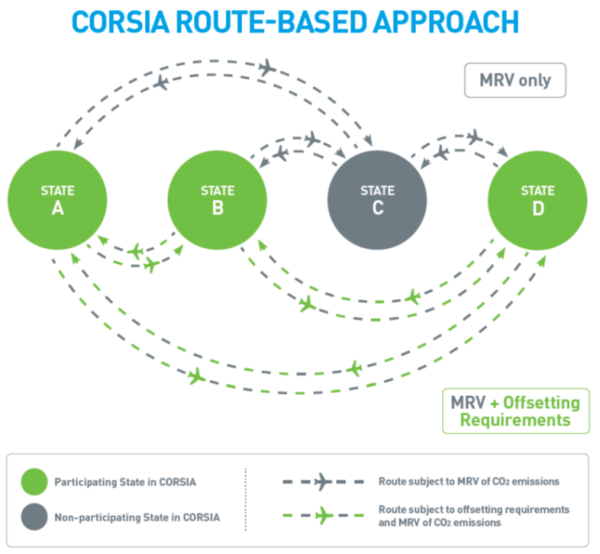 CORSIA ROUTE-BASED APPROACH

MRV only

STATE A

STATE B

STATE C

STATE D

MRV + Offsetting Requirements

Participating State in CORSIA

Non-participating State in CORSIA

Route subject to MRV of $CO_2$ emissions

Route subject to offsetting requirements and MRV of $CO_2$ emissions